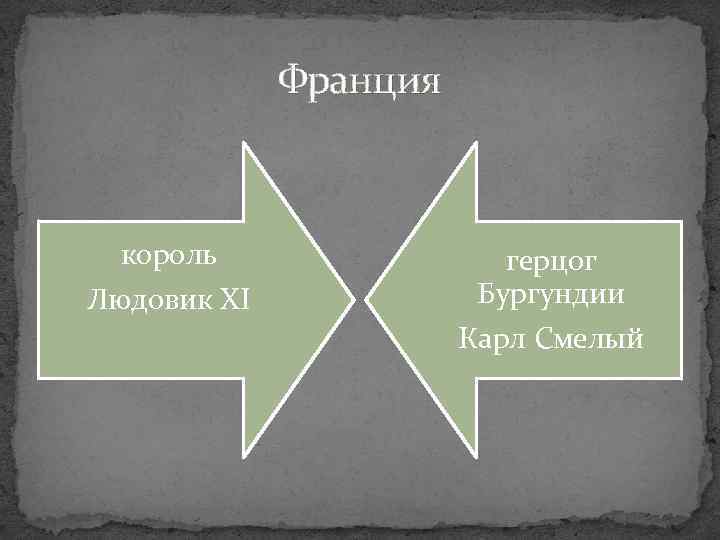 Франция

король
Людовик XI

герцог
Бургундии
Карл Смелый